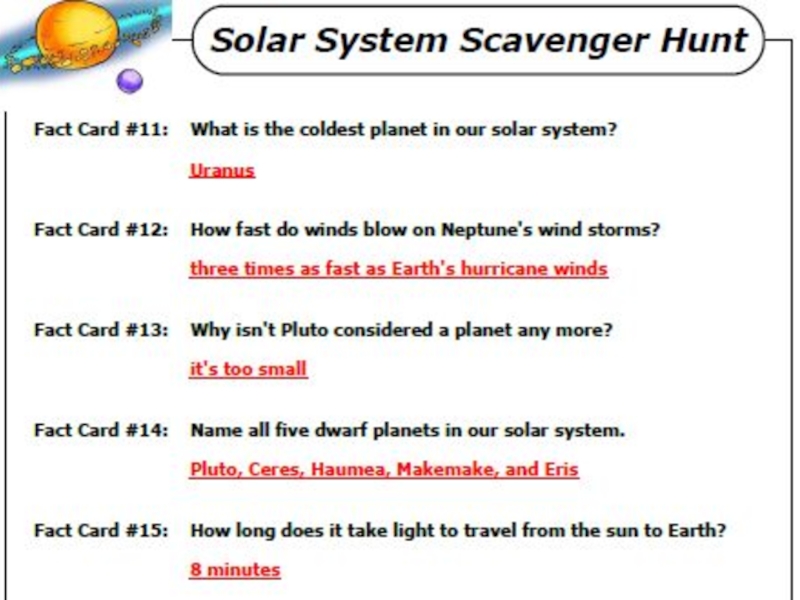 Solar System Scavenger Hunt

Fact Card #11: What is the coldest planet in our solar system?

Uranus

Fact Card #12: How fast do winds blow on Neptune's wind storms?

three times as fast as Earth's hurricane winds

Fact Card #13: Why isn't Pluto considered a planet any more?

it's too small

Fact Card #14: Name all five dwarf planets in our solar system.

Pluto, Ceres, Haumea, Makemake, and Eris

Fact Card #15: How long does it take light to travel from the sun to Earth?

8 minutes